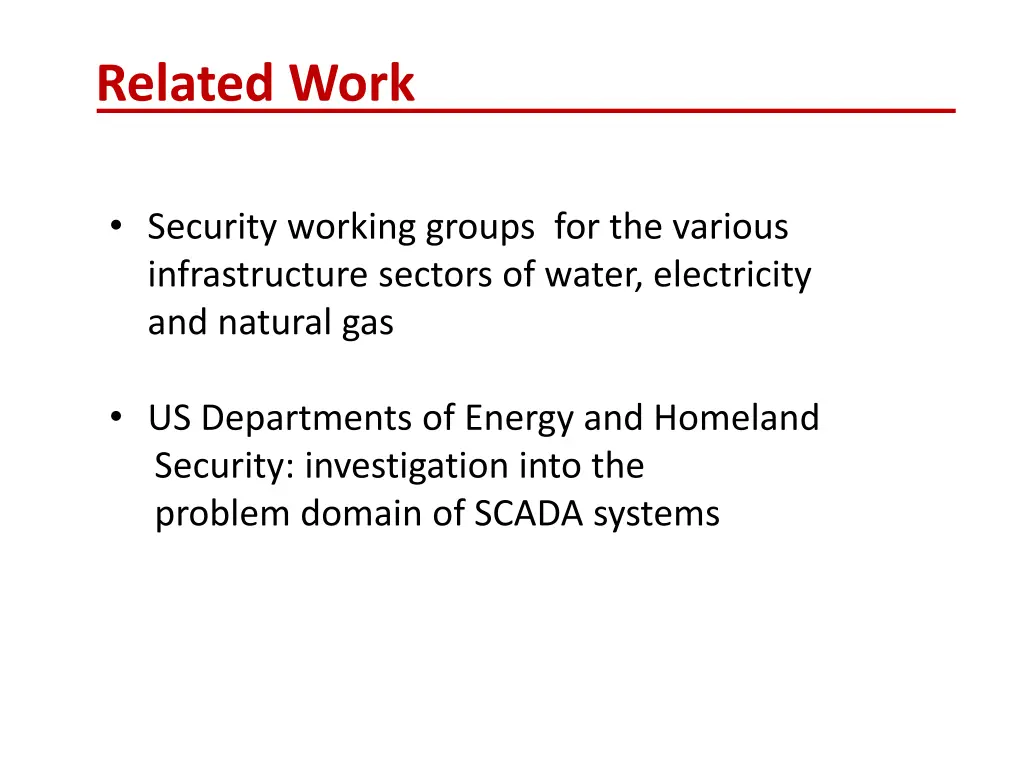 Related Work

• Security working groups for the various infrastructure sectors of water, electricity and natural gas

• US Departments of Energy and Homeland Security: investigation into the problem domain of SCADA systems